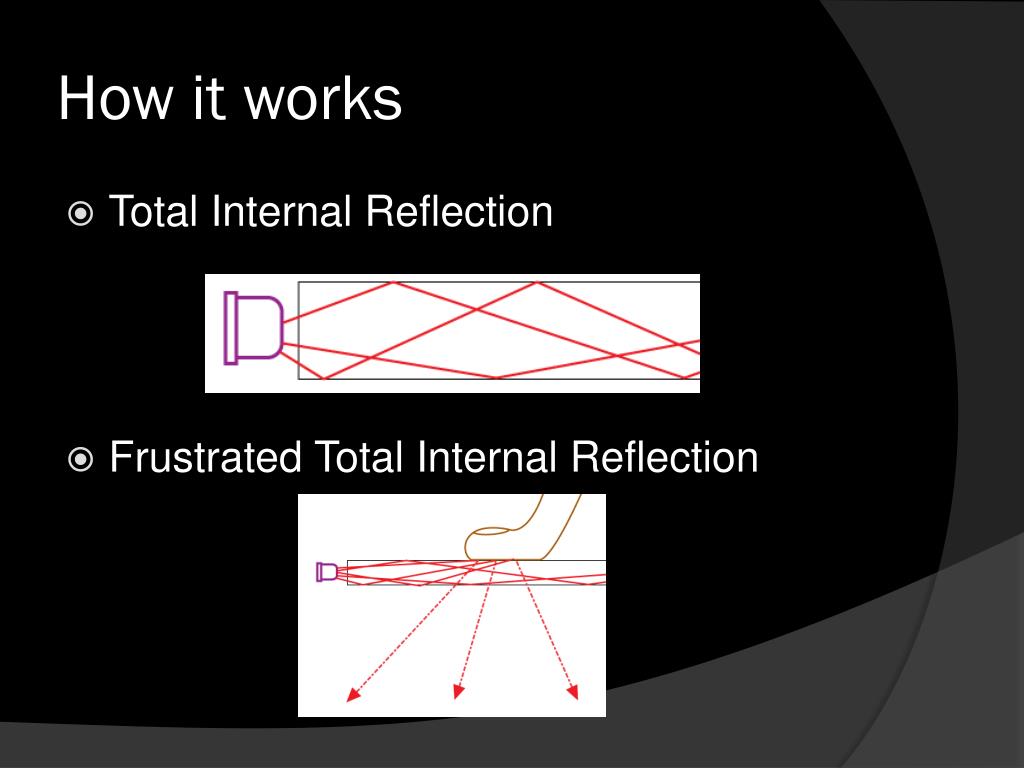 How it works

Total Internal Reflection

Frustrated Total Internal Reflection